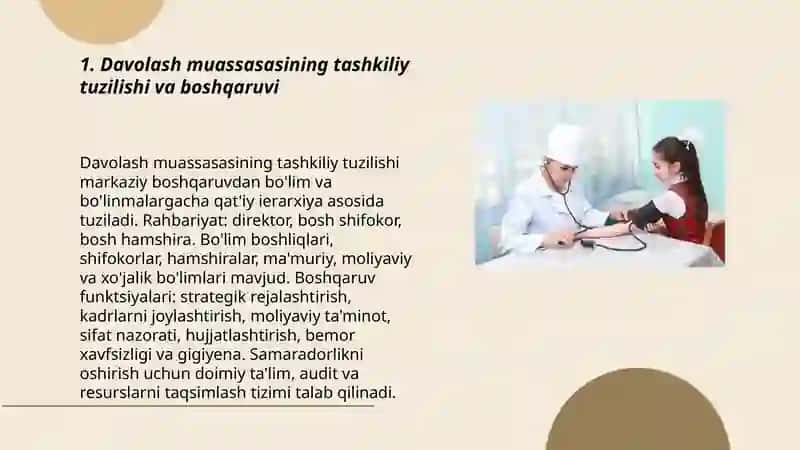 1. Davolash muassasasining tashkiliy tuzilishi va boshqaruvi

Davolash muassasasining tashkiliy tuzilishi markaziy boshqaruvdan bo'lim va bo'linmalargacha qat'iy ierarxiya asosida tuziladi. Rahbariyat: direktor, bosh shifokor, bosh hamshira. Bo'lim boshliqlari, shifokorlar, hamshiralar, ma'muriy, moliyaviy va xo'jalik bo'limlari mavjud. Boshqaruv funktsiyalari: strategik rejalashtirish, kadrlarni joylashtirish, moliyaviy ta'minot, sifat nazorati, hujjatlashtirish, bemor xavfsizligi va gigiyena. Samaradorlikni oshirish uchun doimiy ta'lim, audit va resurslarni taqsimlash tizimi talab qilinadi.